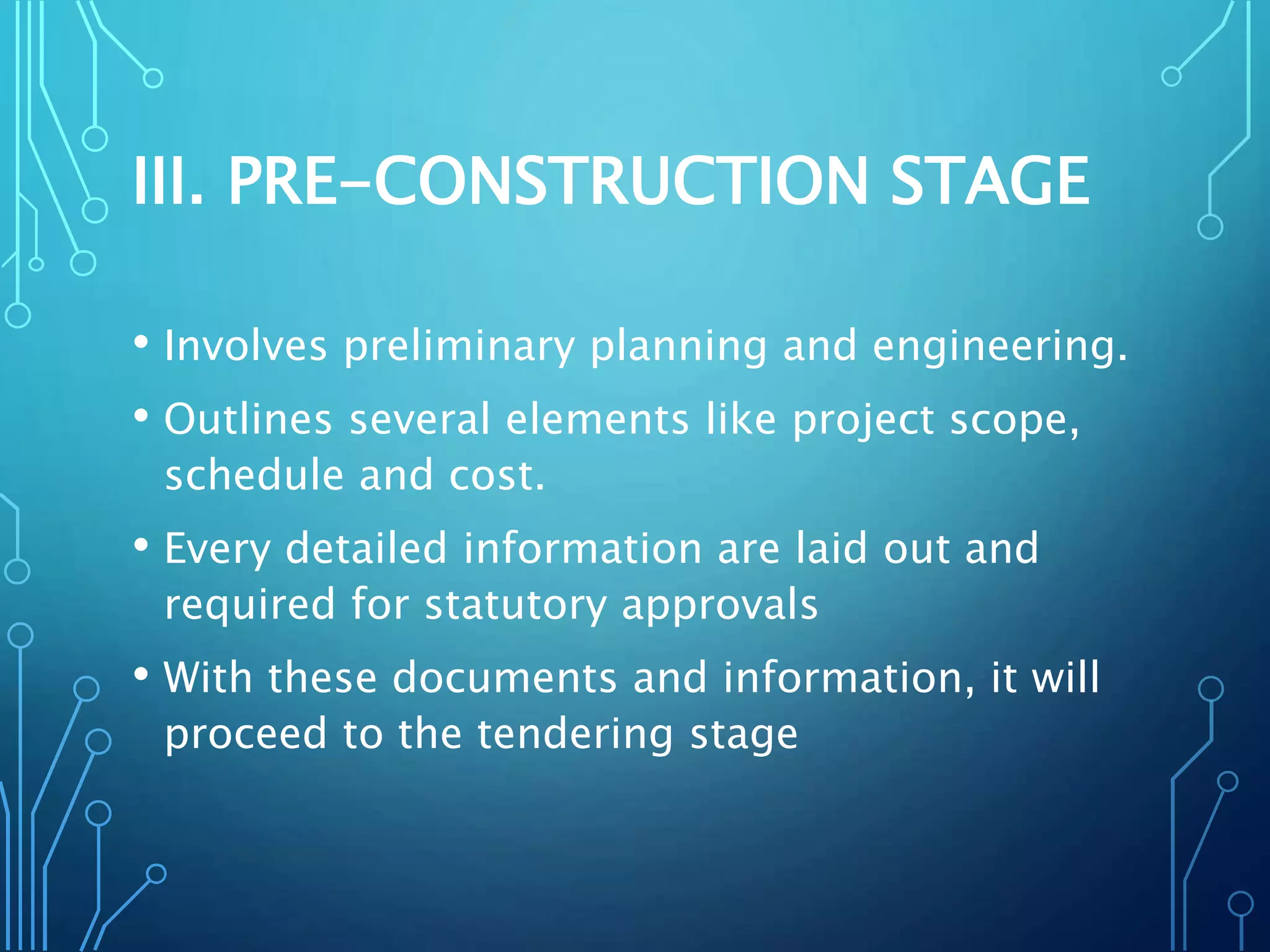 III. PRE-CONSTRUCTION STAGE

• Involves preliminary planning and engineering.

• Outlines several elements like project scope, schedule and cost.

• Every detailed information are laid out and required for statutory approvals

• With these documents and information, it will proceed to the tendering stage